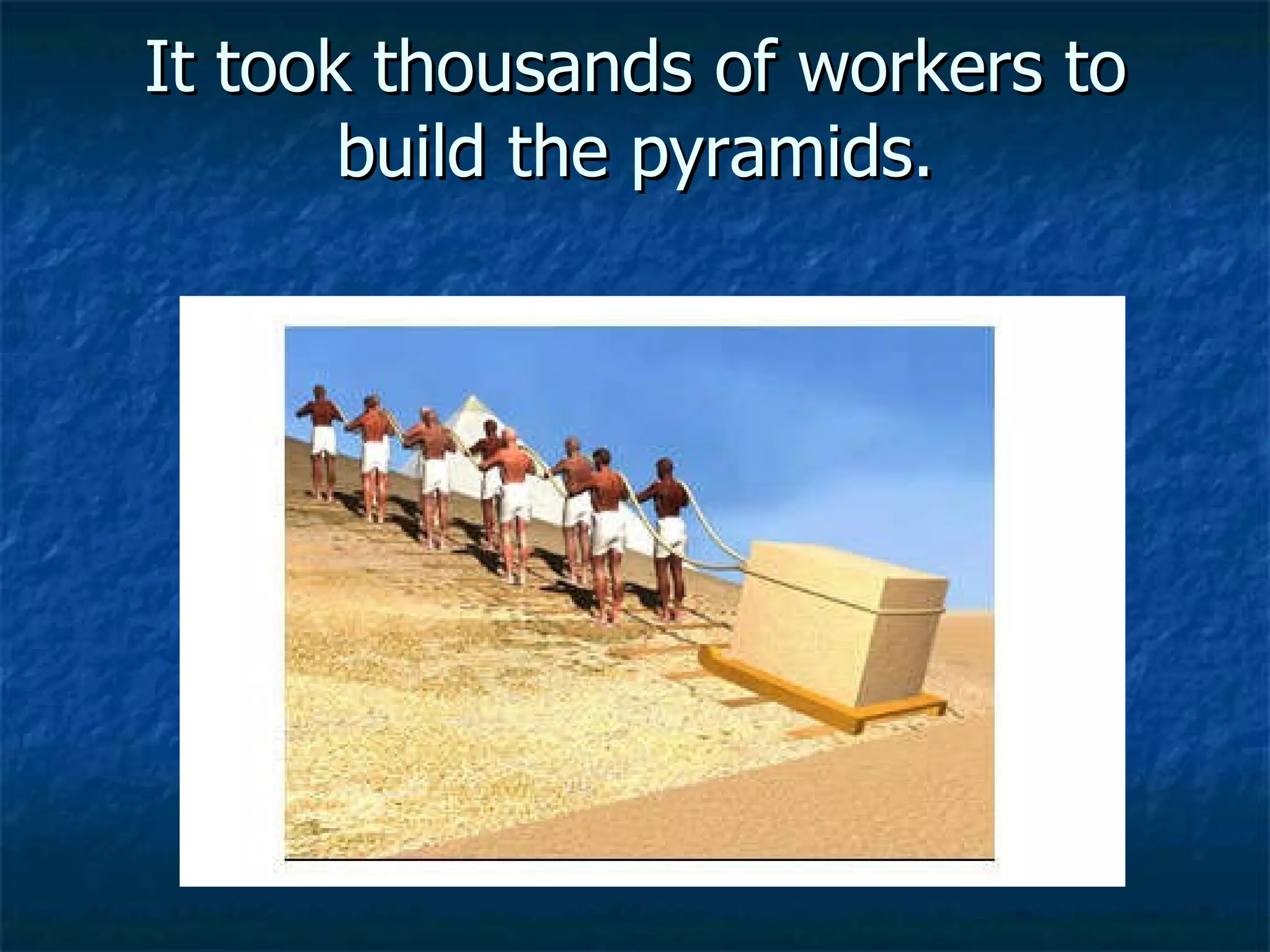 It took thousands of workers to build the pyramids.